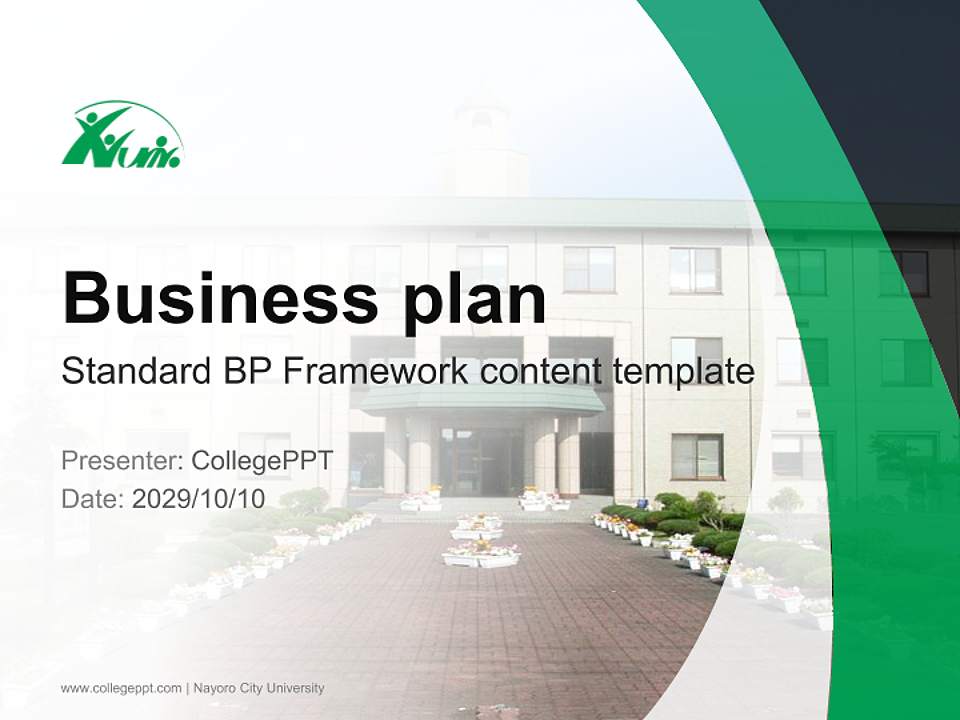 Business plan

Standard BP Framework content template

Presenter: CollegePPT
Date: 2029/10/10

www.collegeppt.com | Nayoro City University